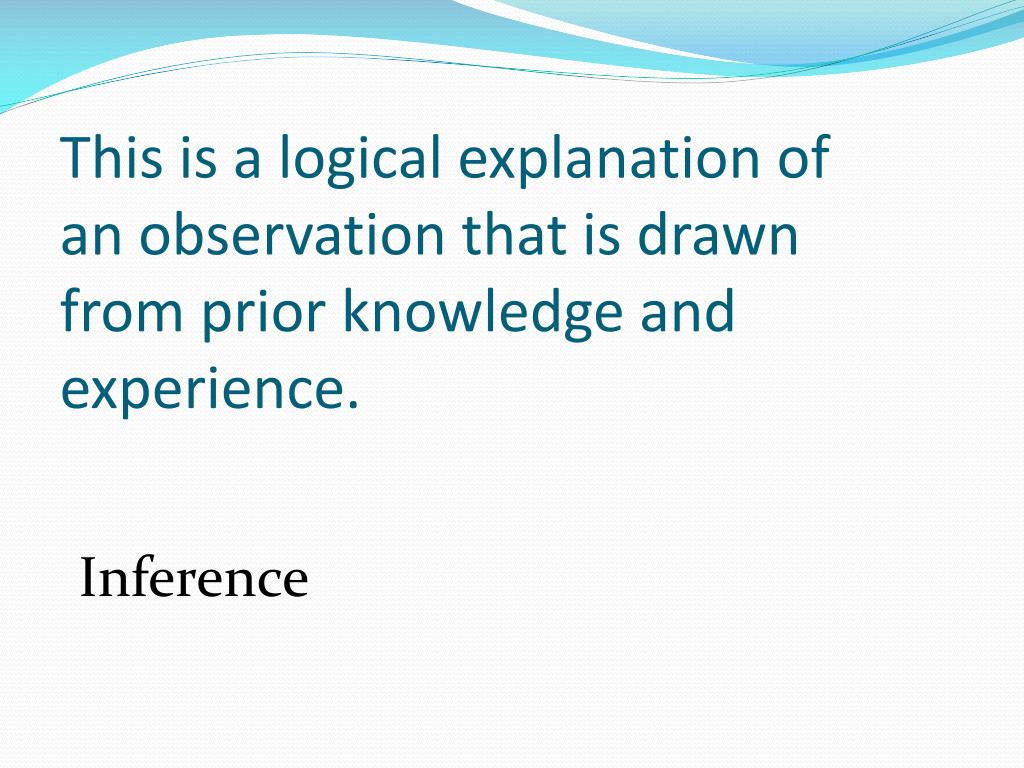 This is a logical explanation of an observation that is drawn from prior knowledge and experience.

Inference